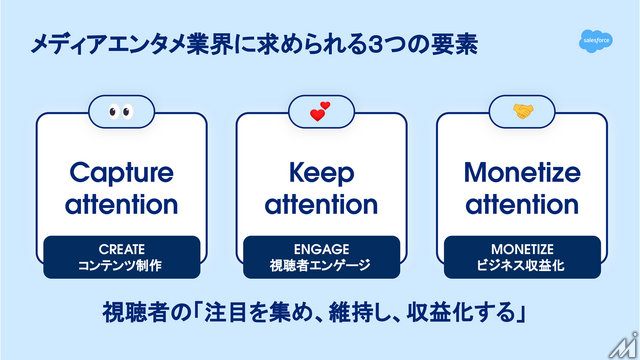 メディアエンタメ業界に求められる3つの要素

salesforce

Capture attention

CREATE
コンテンツ制作

Keep attention

ENGAGE
視聴者エンゲージ

Monetize attention

MONETIZE
ビジネス収益化

視聴者の「注目を集め、維持し、収益化する」